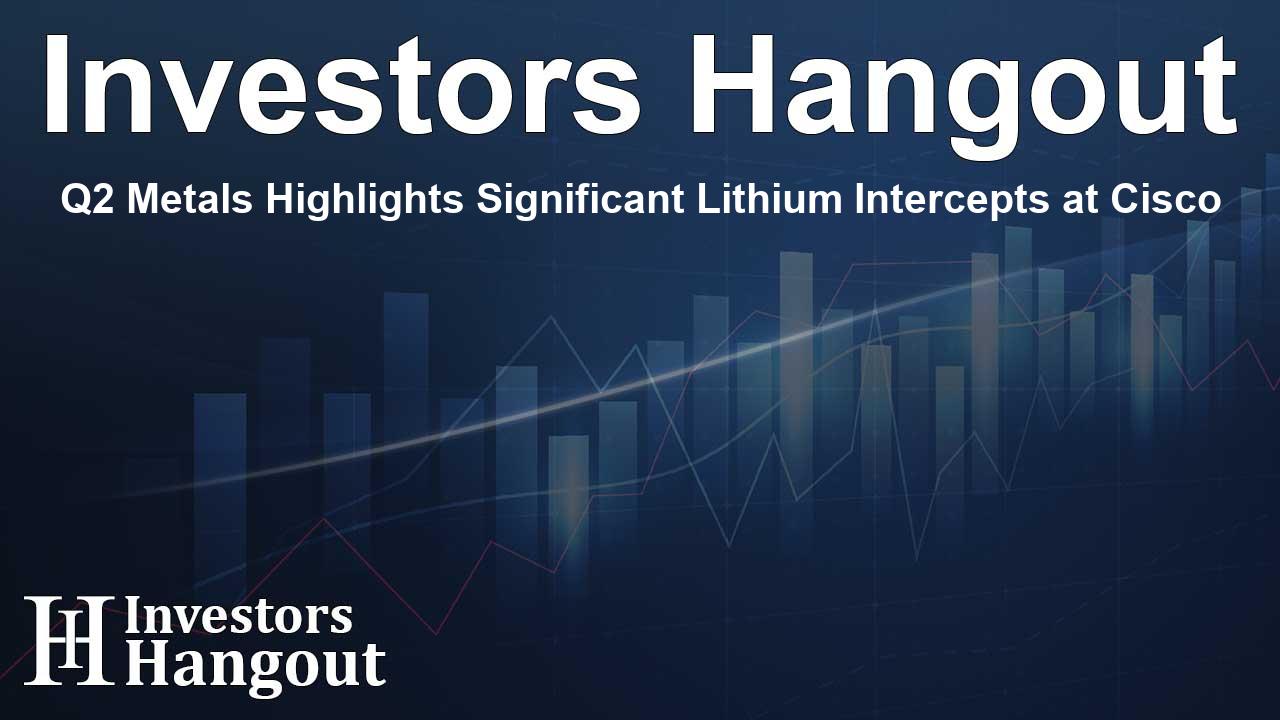 Investors Hangout

Q2 Metals Highlights Significant Lithium Intercepts at Cisco

IH Investors Hangout